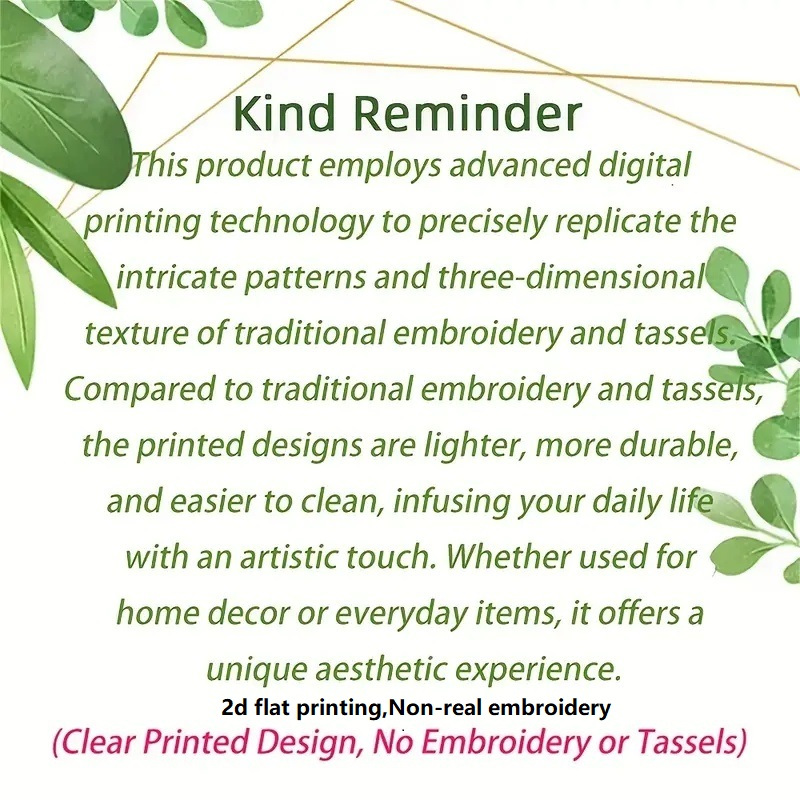 Kind Reminder

This product employs advanced digital printing technology to precisely replicate the intricate patterns and three-dimensional texture of traditional embroidery and tassels. Compared to traditional embroidery and tassels, the printed designs are lighter, more durable, and easier to clean, infusing your daily life with an artistic touch. Whether used for home decor or everyday items, it offers a unique aesthetic experience.

2d flat printing,Non-real embroidery

(Clear Printed Design, No Embroidery or Tassels)